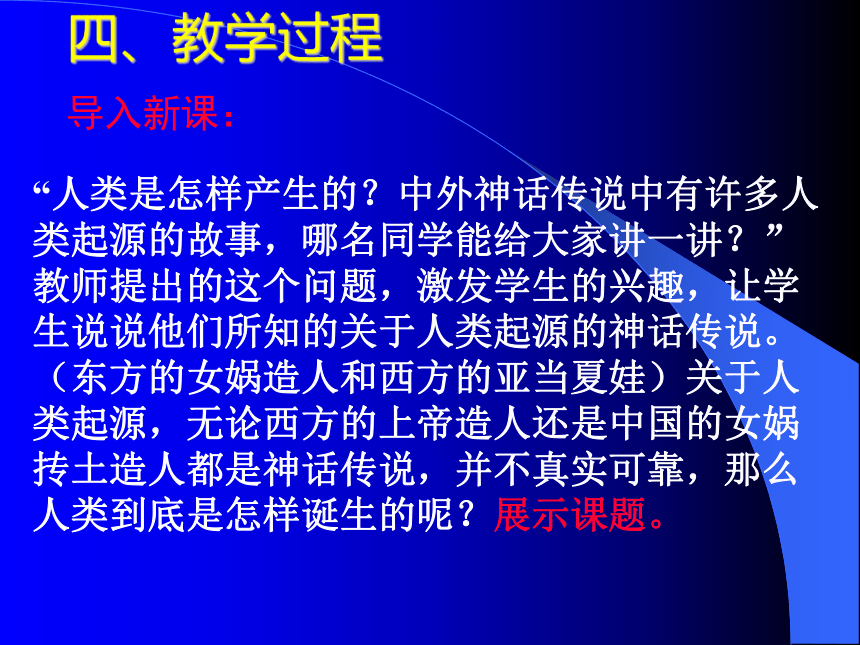 四、教学过程

导入新课：

“人类是怎样产生的？中外神话传说中有许多人类起源的故事，哪名同学能给大家讲一讲？”教师提出的这个问题，激发学生的兴趣，让学生说说他们所知的关于人类起源的神话传说。（东方的女娲造人和西方的亚当夏娃）关于人类起源，无论西方的上帝造人还是中国的女娲抟土造人都是神话传说，并不真实可靠，那么人类到底是怎样诞生的呢？展示课题。